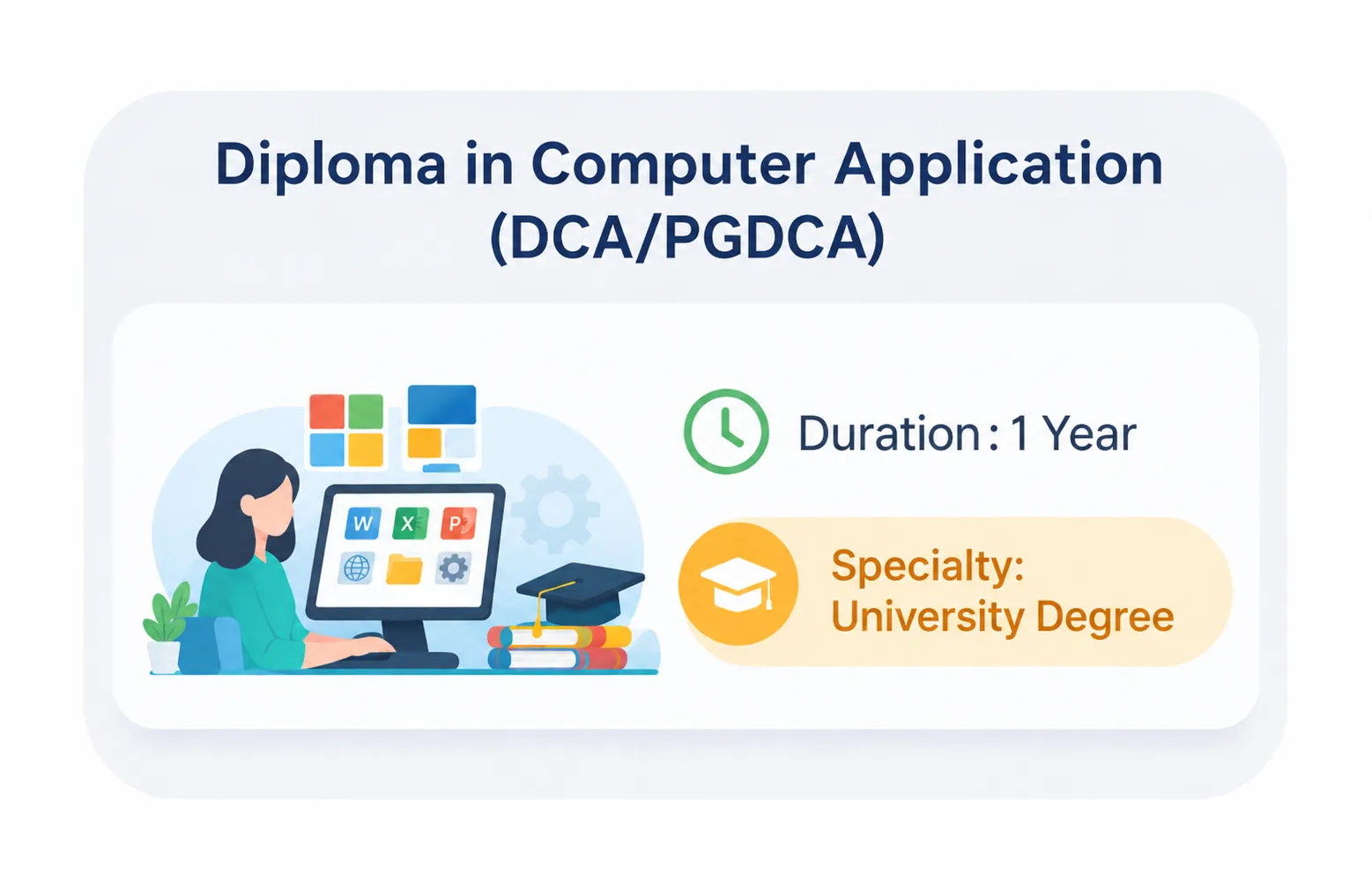 Diploma in Computer Application (DCA/PGDCA)

W X P

Duration : 1 Year

Specialty: University Degree